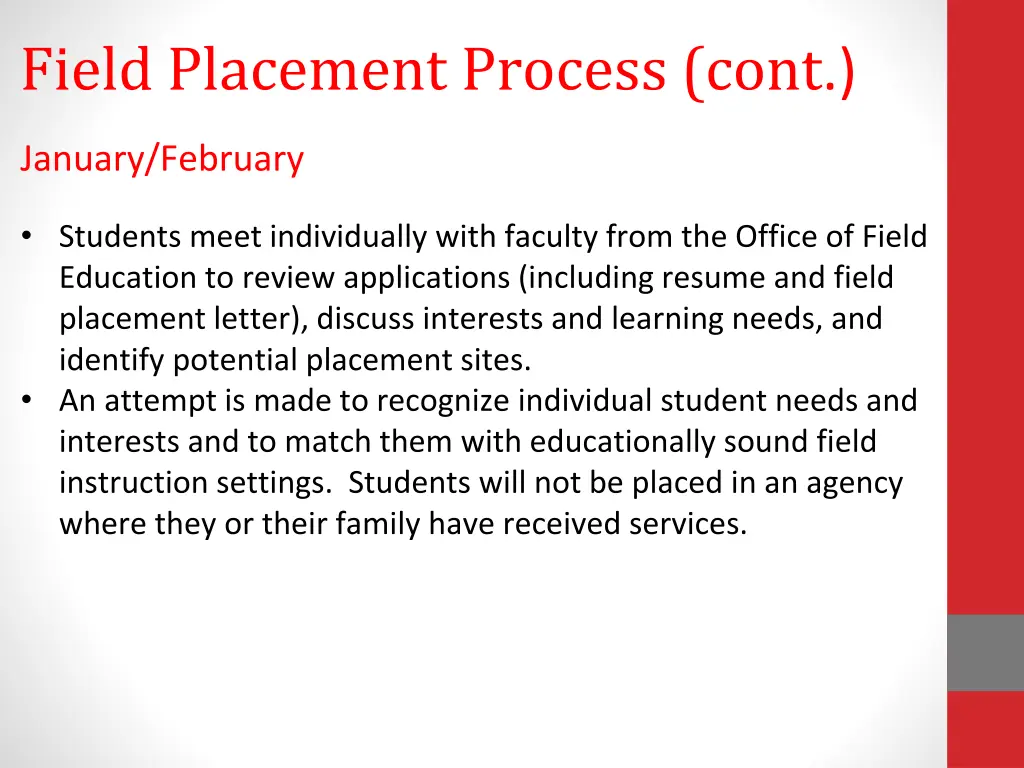 Field Placement Process (cont.)

January/February

• Students meet individually with faculty from the Office of Field Education to review applications (including resume and field placement letter), discuss interests and learning needs, and identify potential placement sites.
• An attempt is made to recognize individual student needs and interests and to match them with educationally sound field instruction settings.  Students will not be placed in an agency where they or their family have received services.